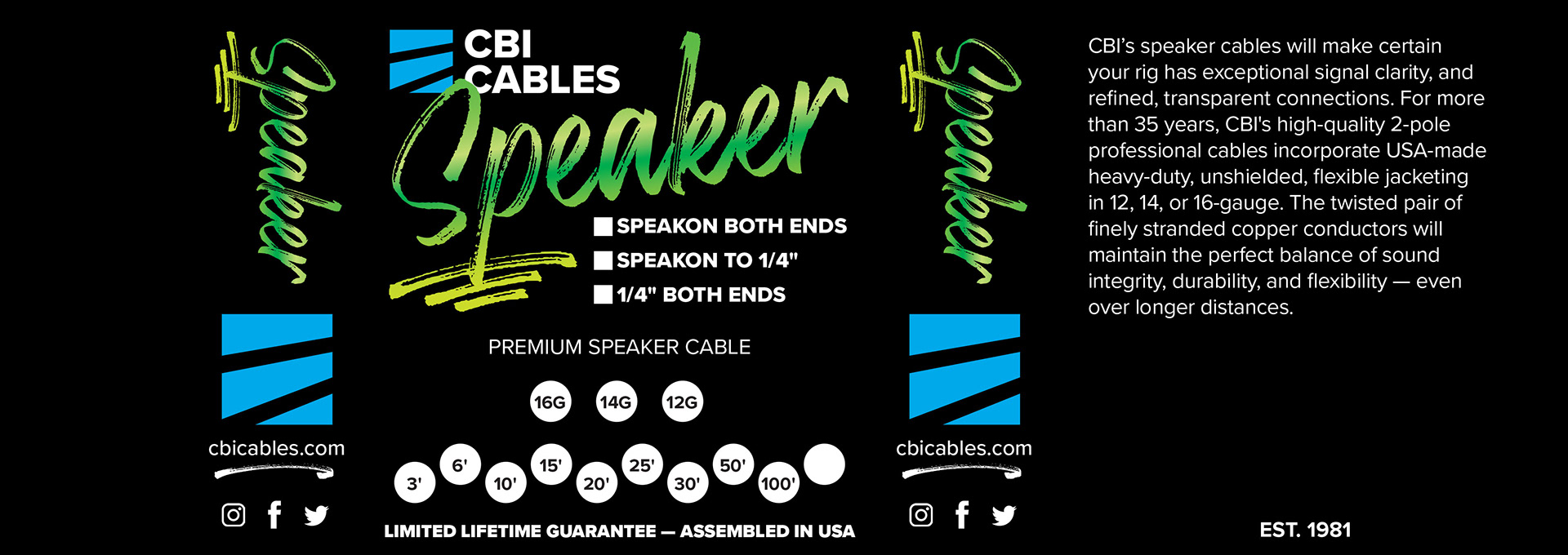 Speaker

cbicables.com

CBI CABLES

Speaker

SPEAKON BOTH ENDS

SPEAKON TO 1/4"

1/4" BOTH ENDS

PREMIUM SPEAKER CABLE

16G 14G 12G

3' 6' 10' 15' 20' 25' 30' 50' 100'

LIMITED LIFETIME GUARANTEE — ASSEMBLED IN USA

Speaker

cbicables.com

CBI's speaker cables will make certain your rig has exceptional signal clarity, and refined, transparent connections. For more than 35 years, CBI's high-quality 2-pole professional cables incorporate USA-made heavy-duty, unshielded, flexible jacketing in 12, 14, or 16-gauge. The twisted pair of finely stranded copper conductors will maintain the perfect balance of sound integrity, durability, and flexibility — even over longer distances.

EST. 1981